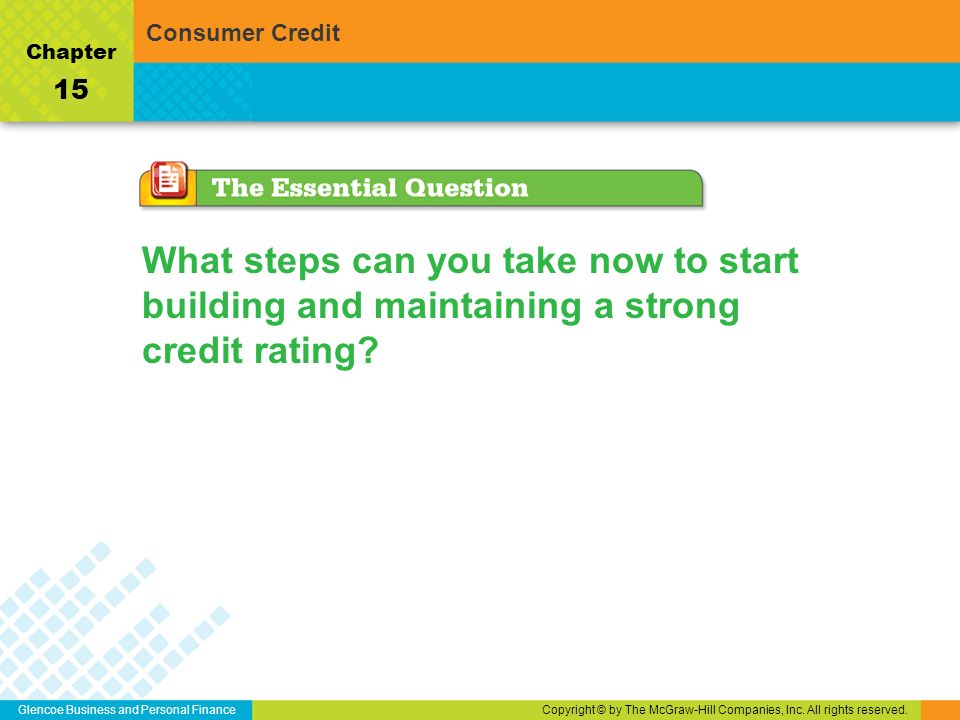 Chapter
15

Consumer Credit

The Essential Question

What steps can you take now to start building and maintaining a strong credit rating?

Glencoe Business and Personal Finance

Copyright © by The McGraw-Hill Companies, Inc. All rights reserved.